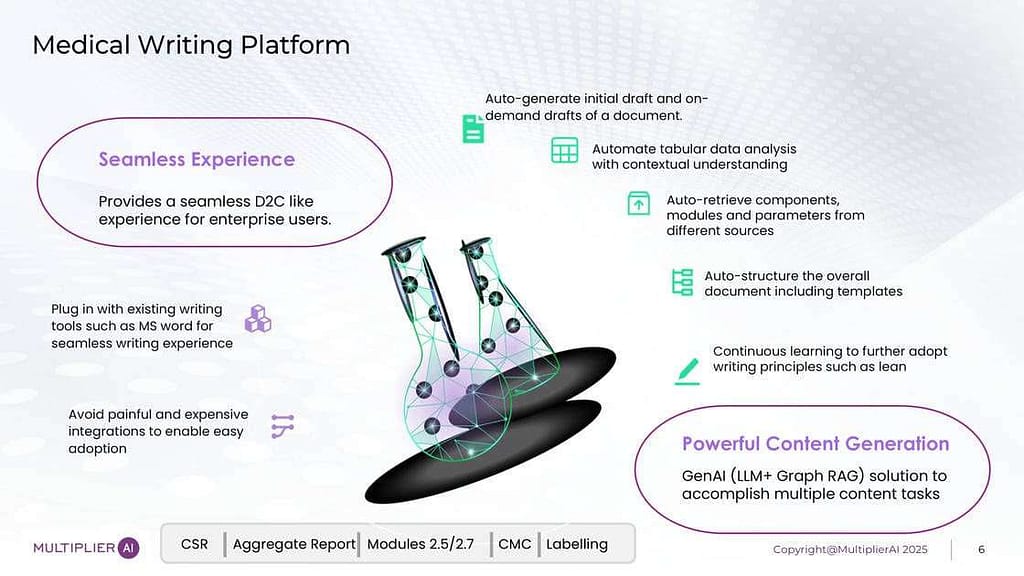 Medical Writing Platform

Seamless Experience

Provides a seamless D2C like experience for enterprise users.

Plug in with existing writing tools such as MS word for seamless writing experience

Avoid painful and expensive integrations to enable easy adoption

Auto-generate initial draft and on-demand drafts of a document.

Automate tabular data analysis with contextual understanding

Auto-retrieve components, modules and parameters from different sources

Auto-structure the overall document including templates

Continuous learning to further adopt writing principles such as lean

Powerful Content Generation

GenAI (LLM+ Graph RAG) solution to accomplish multiple content tasks

MULTIPLIER AI

CSR | Aggregate Report | Modules 2.5/2.7 | CMC | Labelling

Copyright@MultiplierAI 2025

6